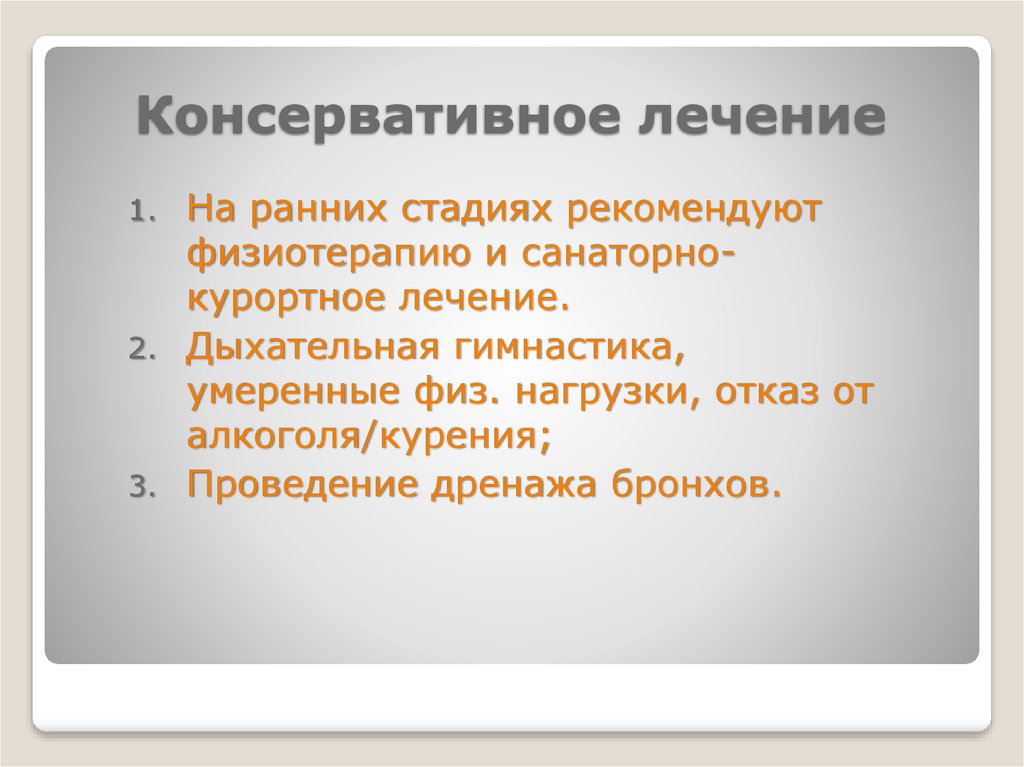 Консервативное лечение

1. На ранних стадиях рекомендуют физиотерапию и санаторно-курортное лечение.
2. Дыхательная гимнастика, умеренные физ. нагрузки, отказ от алкоголя/курения;
3. Проведение дренажа бронхов.